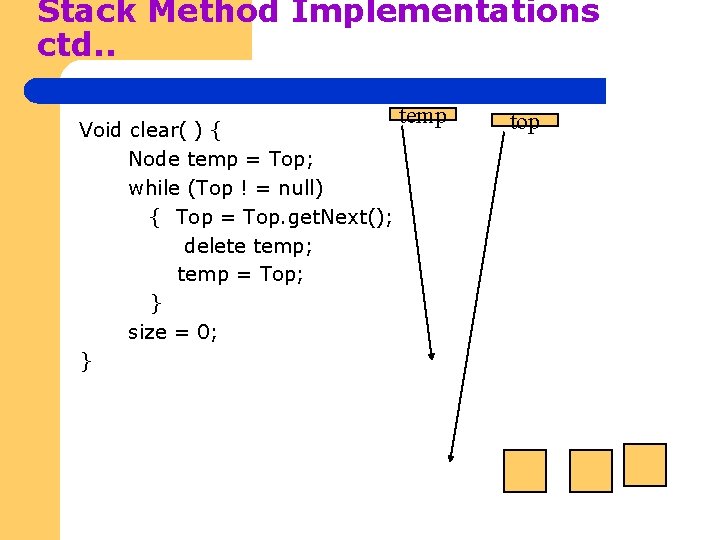 Stack Method Implementations ctd..

Void clear( ) {
Node temp = Top;
while (Top ! = null)
{ Top = Top.getNext();
delete temp;
temp = Top;
}
size = 0;
}

temp

top